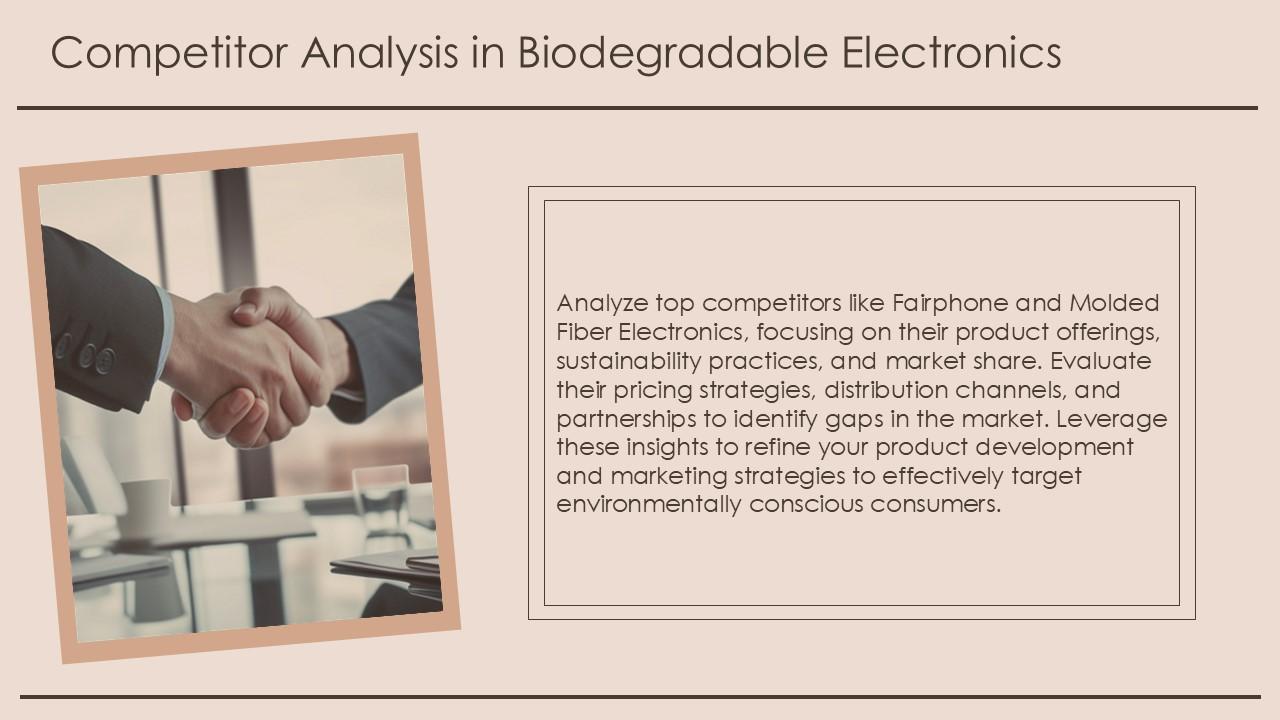 Competitor Analysis in Biodegradable Electronics

Analyze top competitors like Fairphone and Molded Fiber Electronics, focusing on their product offerings, sustainability practices, and market share. Evaluate their pricing strategies, distribution channels, and partnerships to identify gaps in the market. Leverage these insights to refine your product development and marketing strategies to effectively target environmentally conscious consumers.